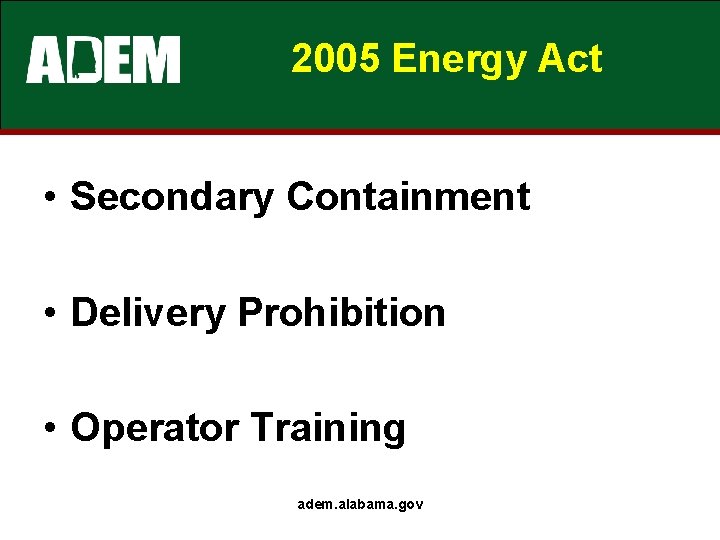 ADEM

2005 Energy Act

• Secondary Containment

• Delivery Prohibition

• Operator Training

adem.alabama.gov